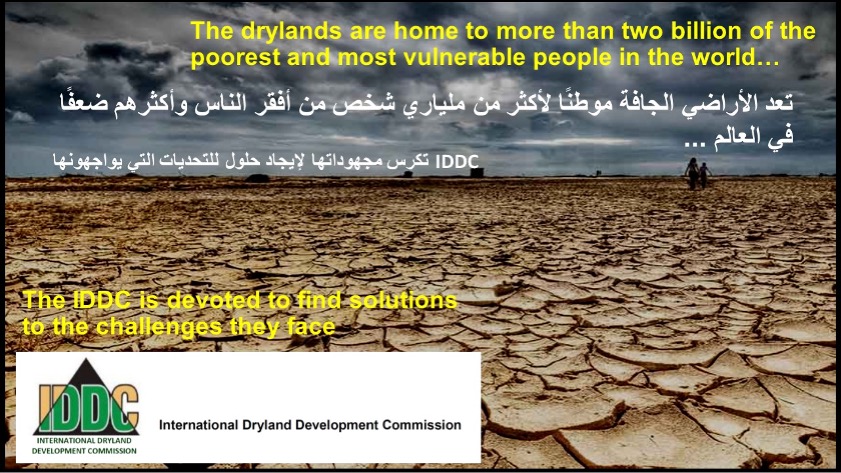 The drylands are home to more than two billion of the poorest and most vulnerable people in the world…

تعد الأراضي الجافة موطنًا لأكثر من ملياري شخص من أفقر الناس وأكثرهم ضعفًا في العالم ...

IDDC تكرس مجهوداتها لإيجاد حلول للتحديات التي يواجهونها

The IDDC is devoted to find solutions to the challenges they face

IDDC
INTERNATIONAL DRYLAND DEVELOPMENT COMMISSION

International Dryland Development Commission